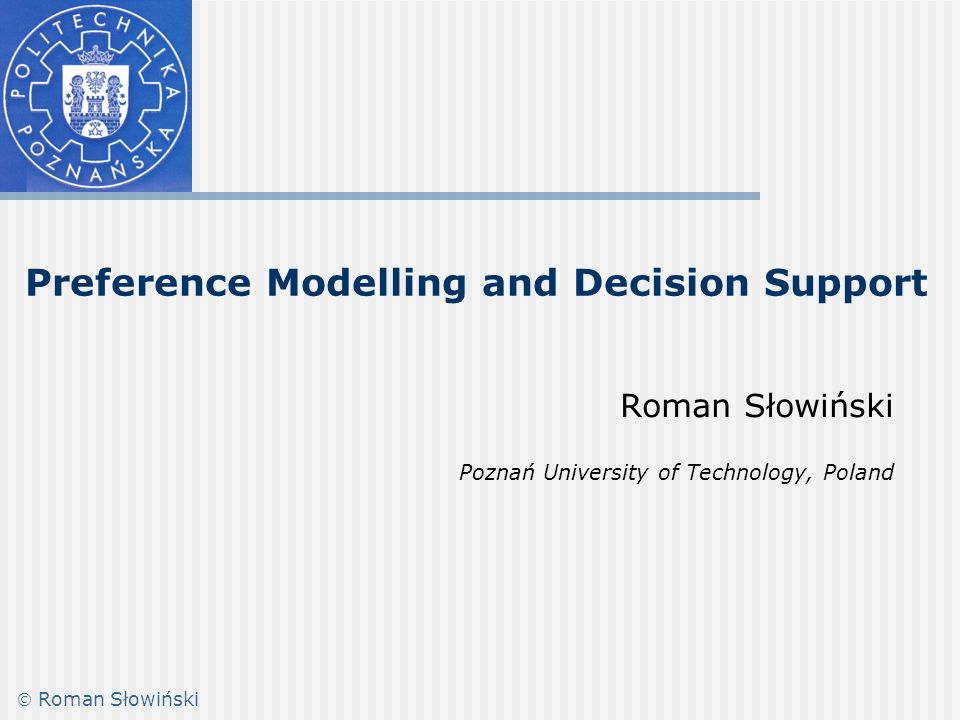 POLITECHNIKA POZNAŃSKA

Preference Modelling and Decision Support

Roman Słowiński

Poznań University of Technology, Poland

© Roman Słowiński